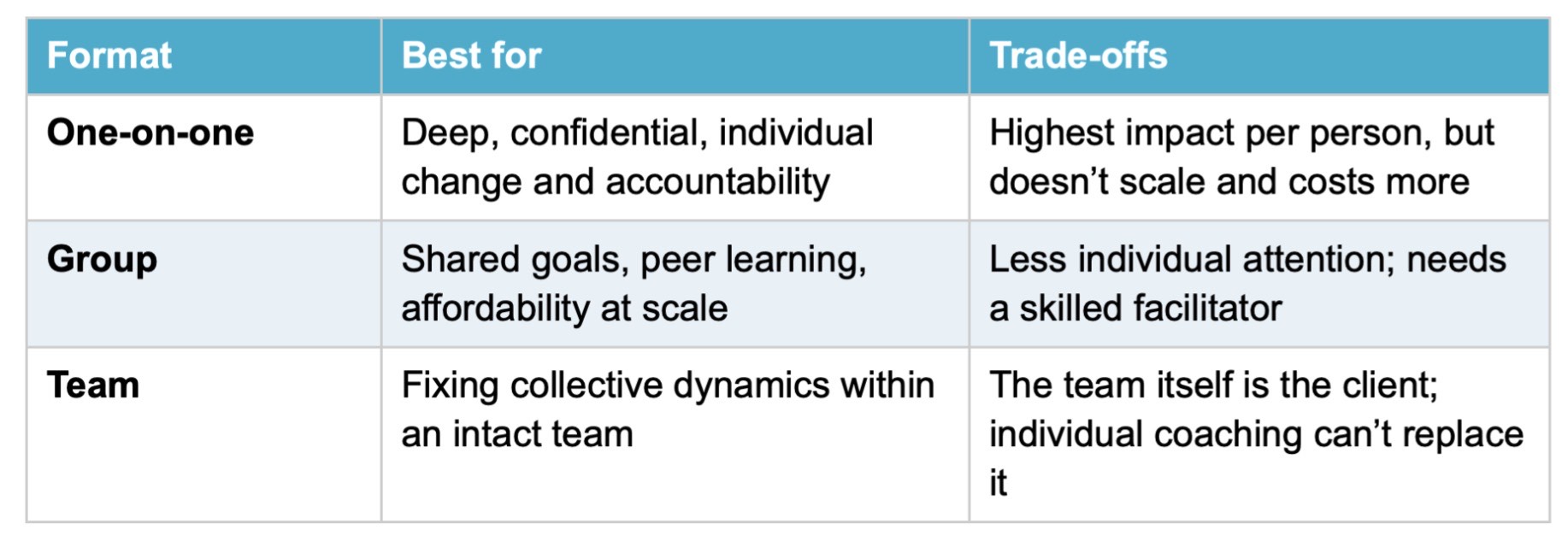 | Format | Best for | Trade-offs |
|---|---|---|
| One-on-one | Deep, confidential, individual change and accountability | Highest impact per person, but doesn’t scale and costs more |
| Group | Shared goals, peer learning, affordability at scale | Less individual attention; needs a skilled facilitator |
| Team | Fixing collective dynamics within an intact team | The team itself is the client; individual coaching can’t replace it |